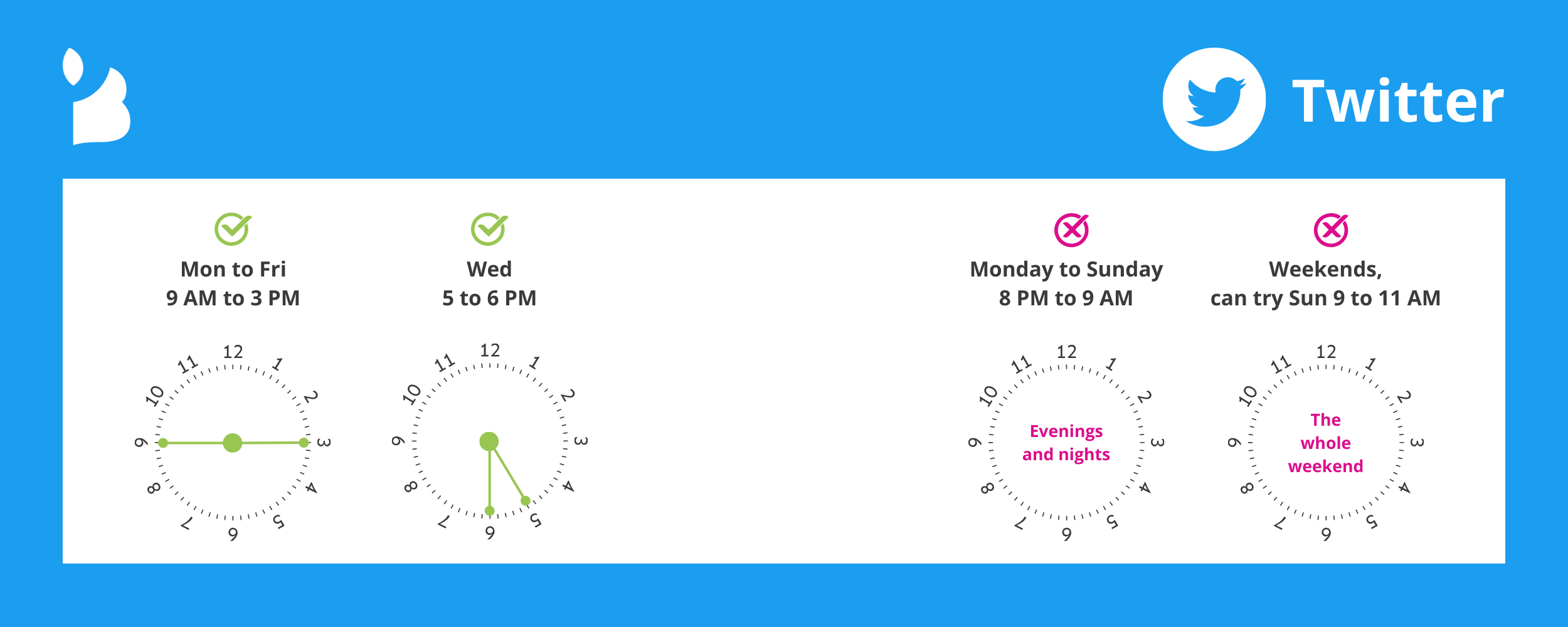 Twitter

Mon to Fri
9 AM to 3 PM

12 1 2 3 4 5 6 7 8 9 10 11

Wed
5 to 6 PM

12 1 2 3 4 5 6 7 8 9 10 11

Monday to Sunday
8 PM to 9 AM

12 1 2 3 4 5 6 7 8 9 10 11

Evenings and nights

Weekends,
can try Sun 9 to 11 AM

12 1 2 3 4 5 6 7 8 9 10 11

The whole weekend